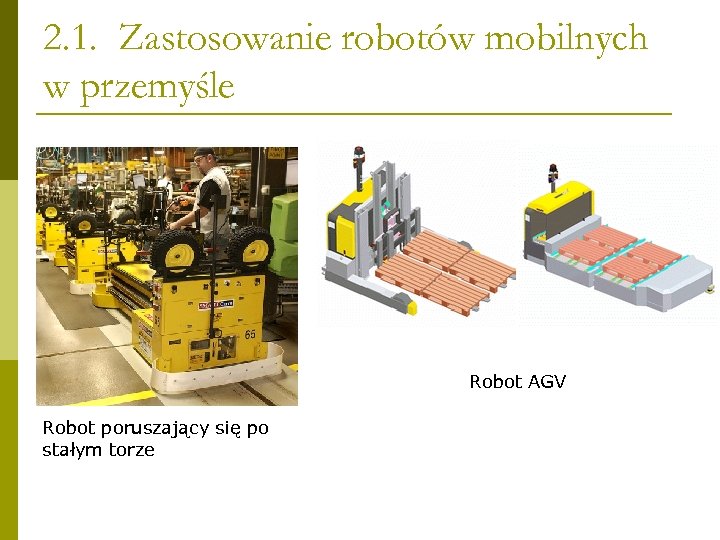 2.1. Zastosowanie robotów mobilnych w przemyśle

65

Robot poruszający się po stałym torze

Robot AGV